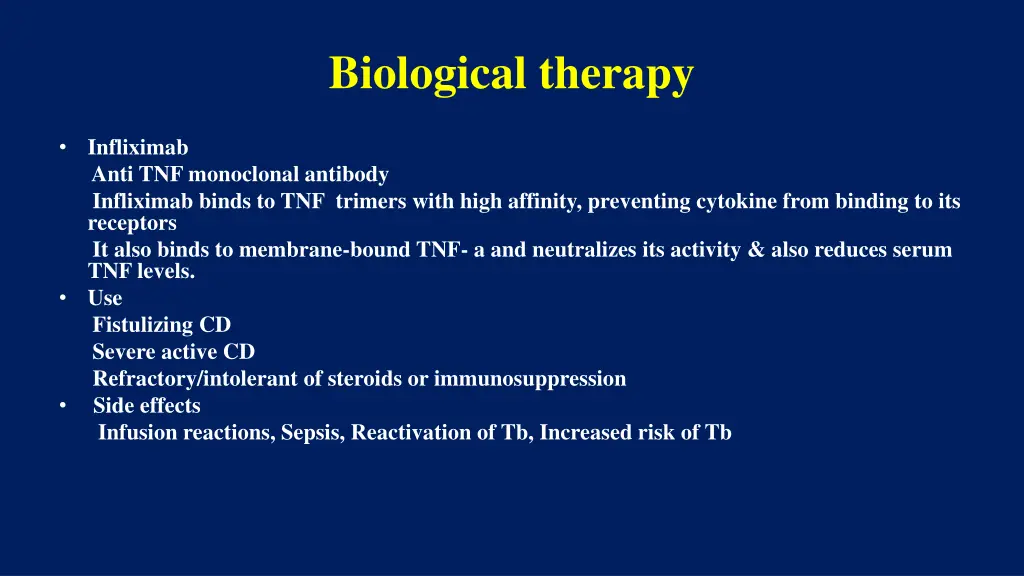 Biological therapy

• Infliximab
Anti TNF monoclonal antibody
Infliximab binds to TNF trimers with high affinity, preventing cytokine from binding to its receptors
It also binds to membrane-bound TNF- a and neutralizes its activity & also reduces serum TNF levels.
• Use
Fistulizing CD
Severe active CD
Refractory/intolerant of steroids or immunosuppression
• Side effects
Infusion reactions, Sepsis, Reactivation of Tb, Increased risk of Tb